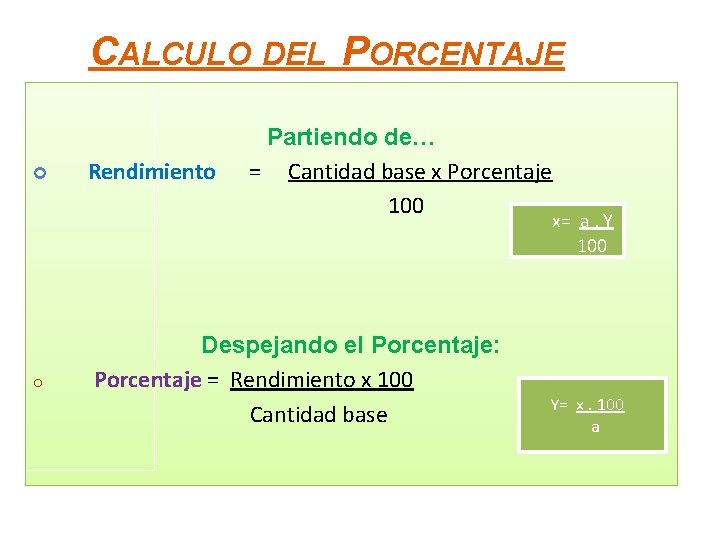 CALCULO DEL PORCENTAJE

Partiendo de…

Rendimiento = $\frac{\text{Cantidad base x Porcentaje}}{100}$

$x= \frac{a . Y}{100}$

Despejando el Porcentaje:

Porcentaje = $\frac{\text{Rendimiento x 100}}{\text{Cantidad base}}$

$Y= \frac{x . 100}{a}$